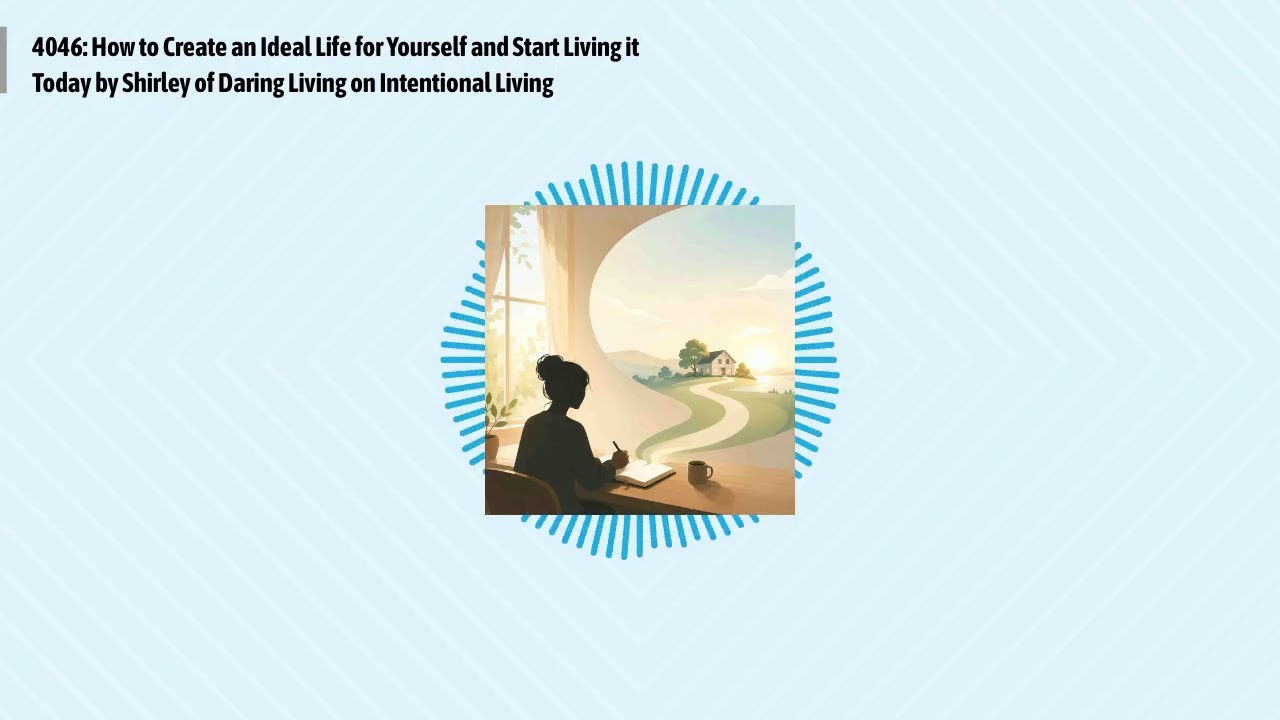 4046: How to Create an Ideal Life for Yourself and Start Living it Today by Shirley of Daring Living on Intentional Living